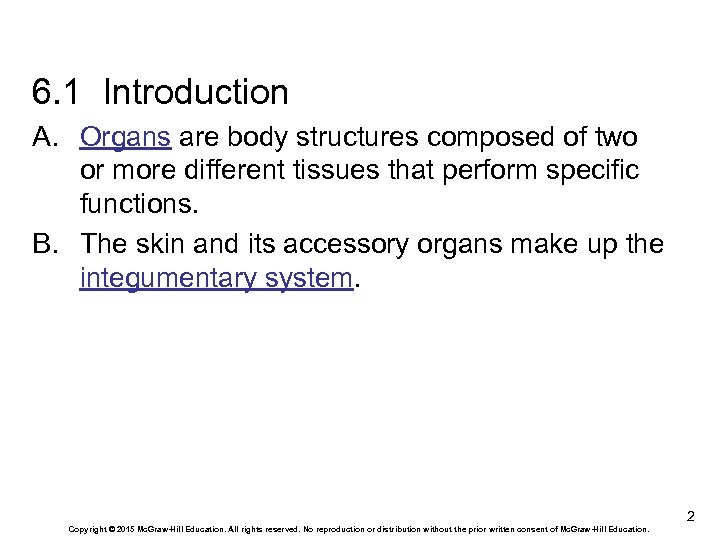 6.1 Introduction

A. Organs are body structures composed of two or more different tissues that perform specific functions.

B. The skin and its accessory organs make up the integumentary system.

2

Copyright © 2015 McGraw-Hill Education. All rights reserved. No reproduction or distribution without the prior written consent of McGraw-Hill Education.